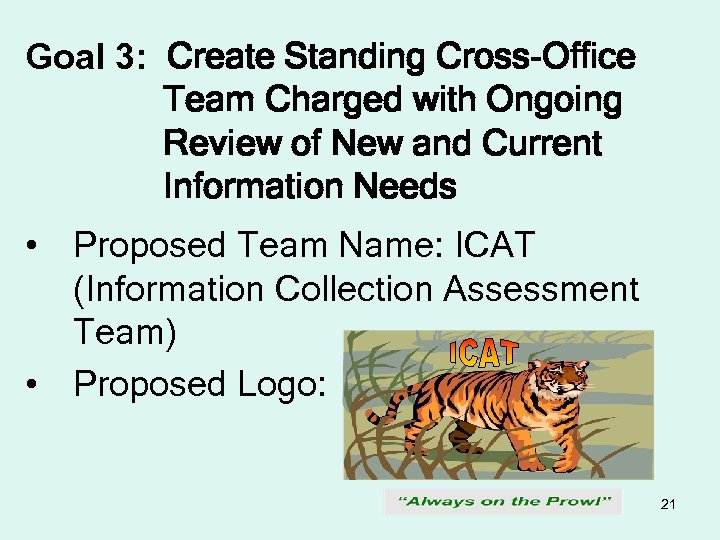 Goal 3: Create Standing Cross-Office Team Charged with Ongoing Review of New and Current Information Needs

• Proposed Team Name: ICAT (Information Collection Assessment Team)
• Proposed Logo:

ICAT

"Always on the Prowl"

21